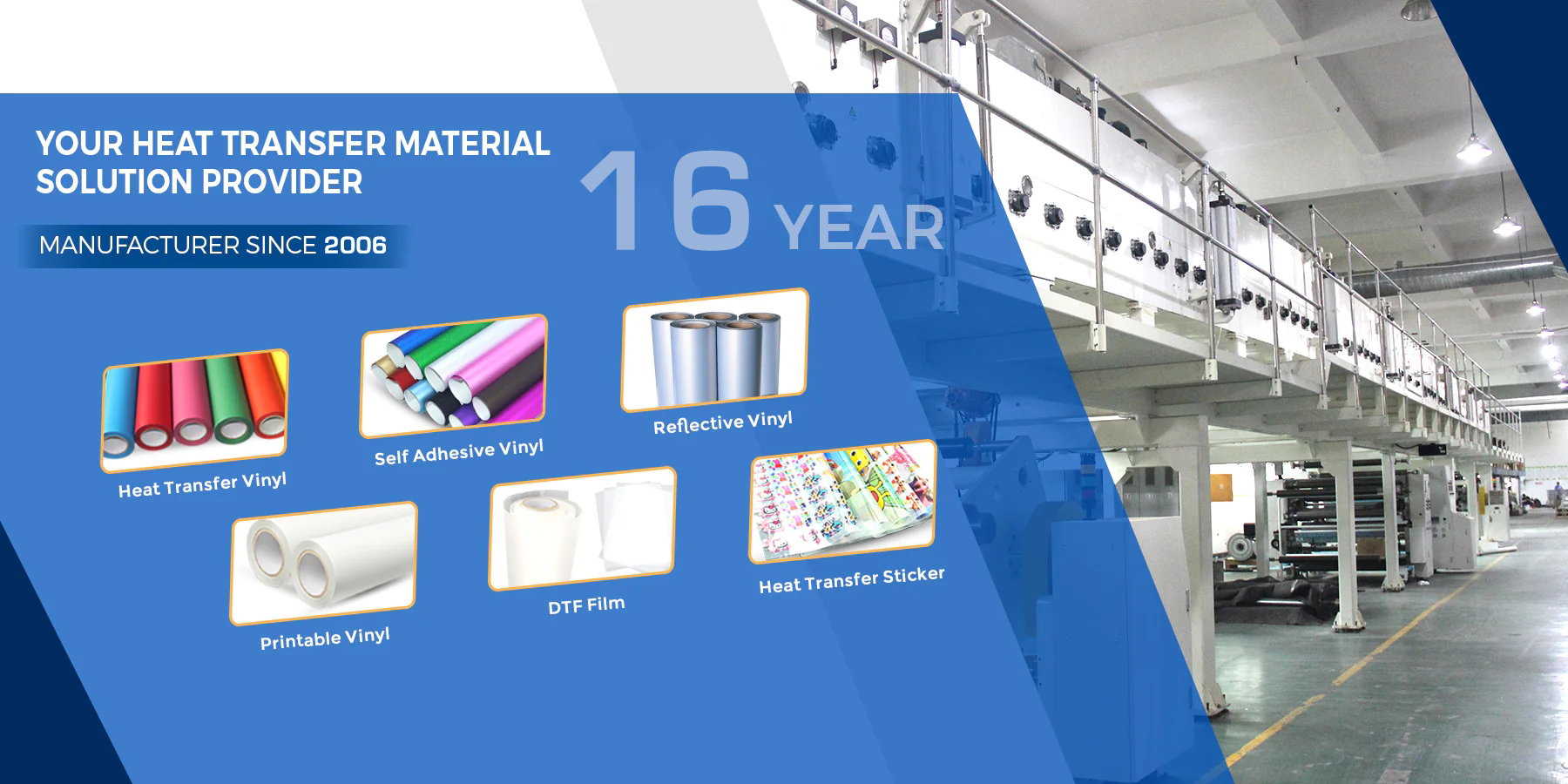 YOUR HEAT TRANSFER MATERIAL SOLUTION PROVIDER

16 YEAR

MANUFACTURER SINCE 2006

Heat Transfer Vinyl

Self Adhesive Vinyl

Reflective Vinyl

Printable Vinyl

DTF Film

Heat Transfer Sticker